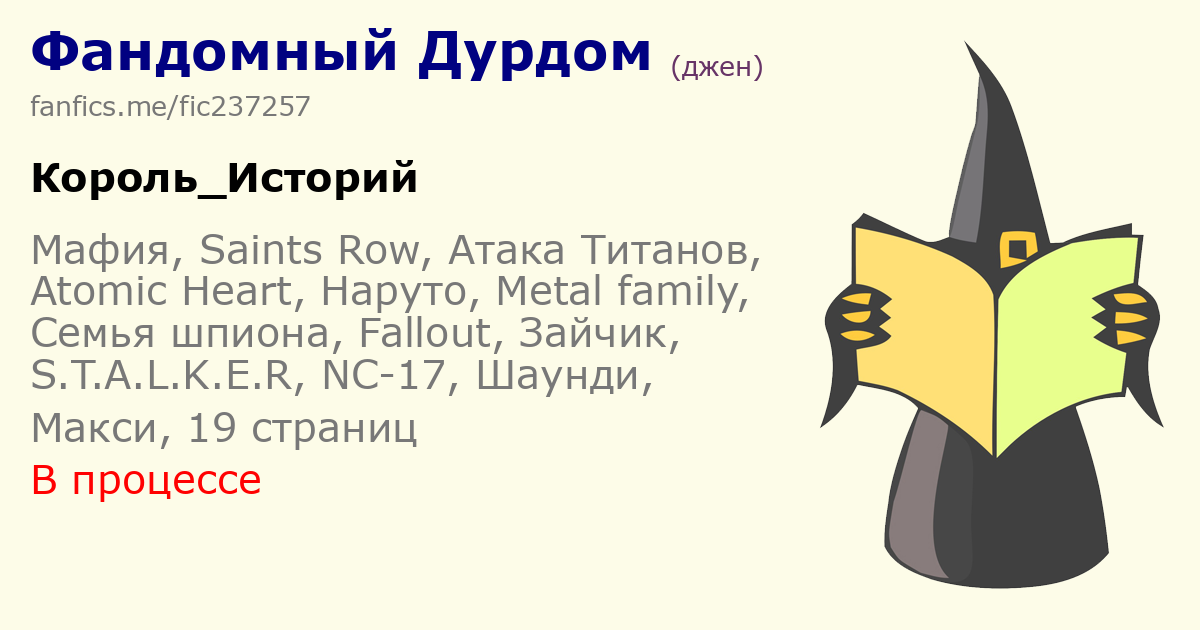 Фандомный Дурдом (джен)

fanfics.me/fic237257

Король_Историй

Мафия, Saints Row, Атака Титанов, Atomic Heart, Наруто, Metal family, Семья шпиона, Fallout, Зайчик, S.T.A.L.K.E.R, NC-17, Шаунди,

Макси, 19 страниц

В процессе